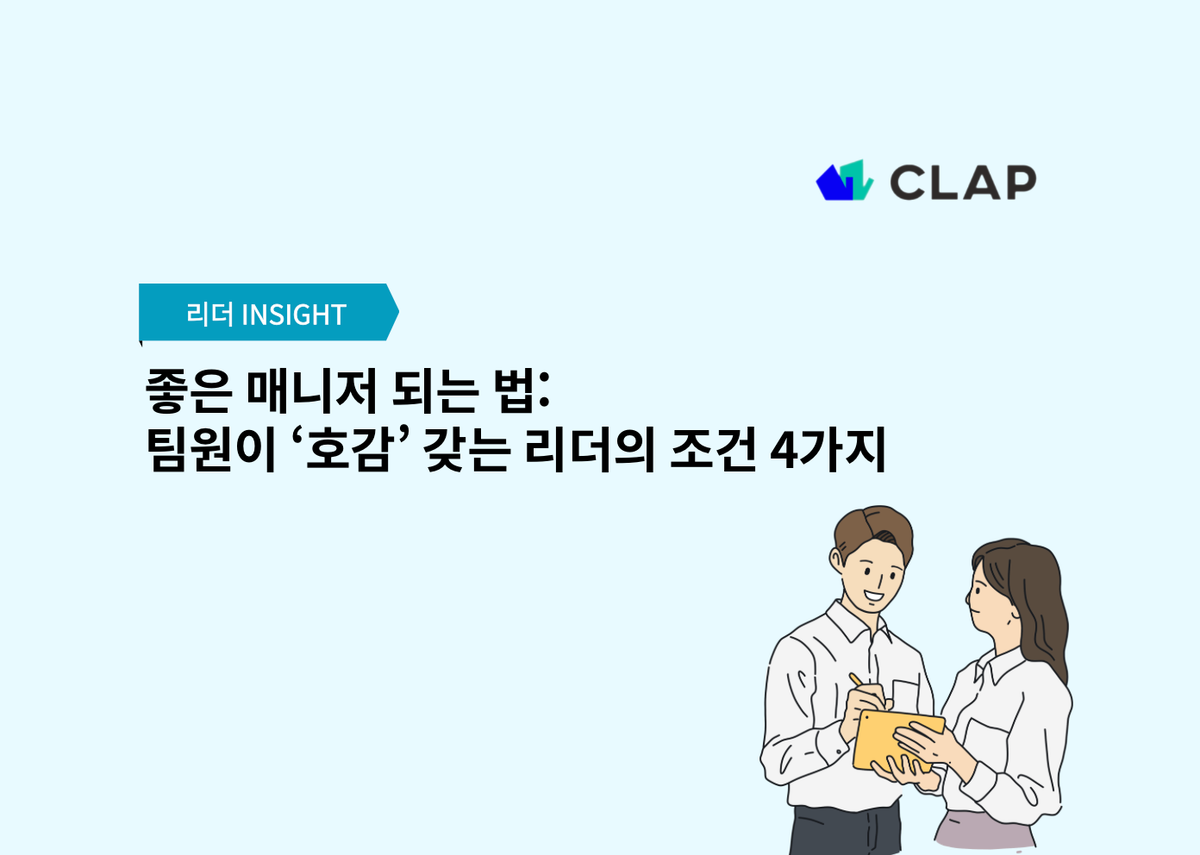 CLAP

리더 INSIGHT

좋은 매니저 되는 법:
팀원이 ‘호감’ 갖는 리더의 조건 4가지